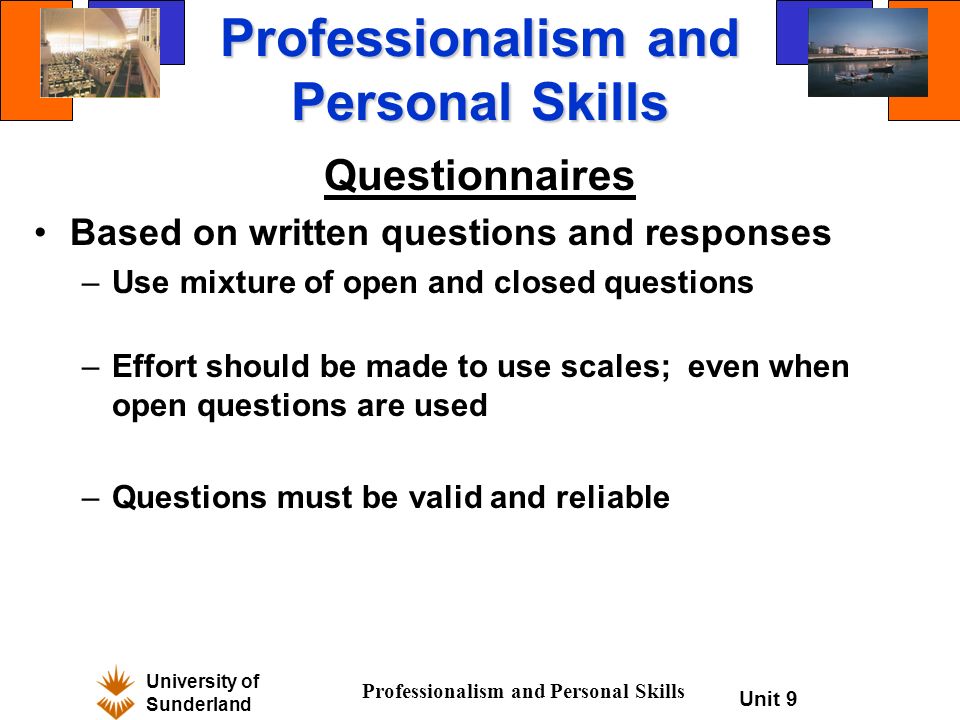 Professionalism and Personal Skills

Questionnaires

• Based on written questions and responses

– Use mixture of open and closed questions

– Effort should be made to use scales; even when open questions are used

– Questions must be valid and reliable

University of Sunderland

Professionalism and Personal Skills

Unit 9